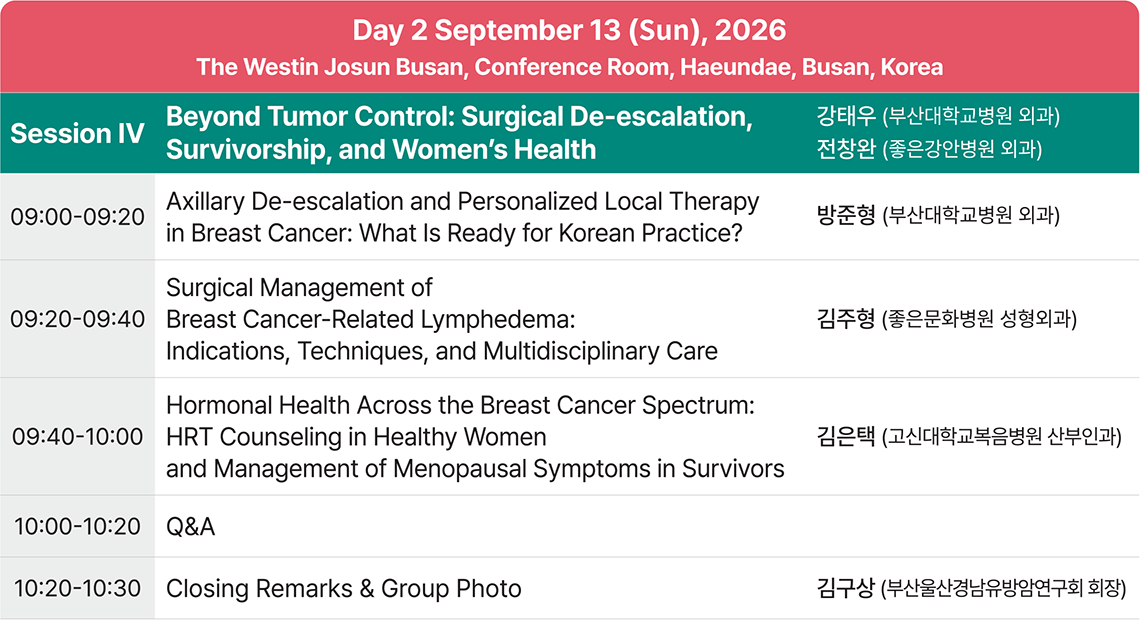 Day 2 September 13 (Sun), 2026
The Westin Josun Busan, Conference Room, Haeundae, Busan, Korea

| Session IV | Beyond Tumor Control: Surgical De-escalation, Survivorship, and Women's Health | 강태우 (부산대학교병원 외과) 전창완 (좋은강안병원 외과) |
|---|---|---|
| 09:00-09:20 | Axillary De-escalation and Personalized Local Therapy in Breast Cancer: What Is Ready for Korean Practice? | 방준형 (부산대학교병원 외과) |
| 09:20-09:40 | Surgical Management of Breast Cancer-Related Lymphedema: Indications, Techniques, and Multidisciplinary Care | 김주형 (좋은문화병원 성형외과) |
| 09:40-10:00 | Hormonal Health Across the Breast Cancer Spectrum: HRT Counseling in Healthy Women and Management of Menopausal Symptoms in Survivors | 김은택 (고신대학교복음병원 산부인과) |
| 10:00-10:20 | Q&A | |
| 10:20-10:30 | Closing Remarks & Group Photo | 김구상 (부산울산경남유방암연구회 회장) |